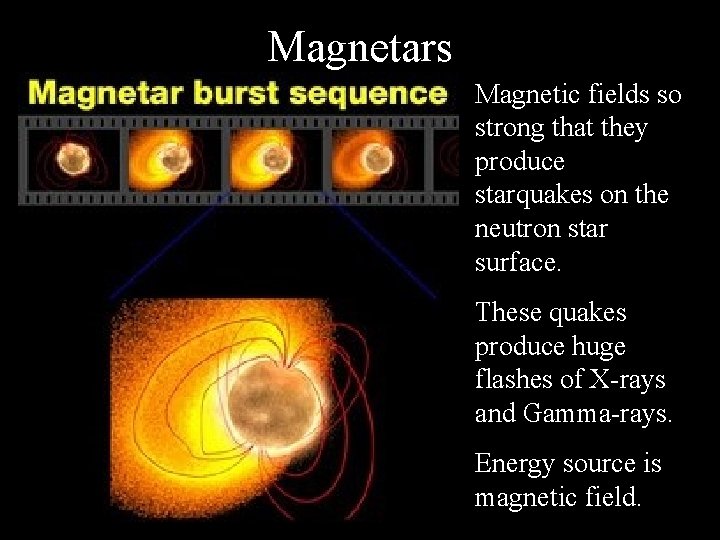 Magnetars

Magnetar burst sequence

Magnetic fields so strong that they produce starquakes on the neutron star surface.

These quakes produce huge flashes of X-rays and Gamma-rays.

Energy source is magnetic field.